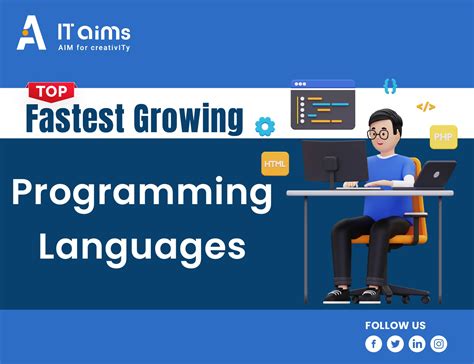 IT aims
AIM for creativiTy

TOP
Fastest Growing

Programming Languages

{}
</>
PHP
HTML

FOLLOW US
f
in